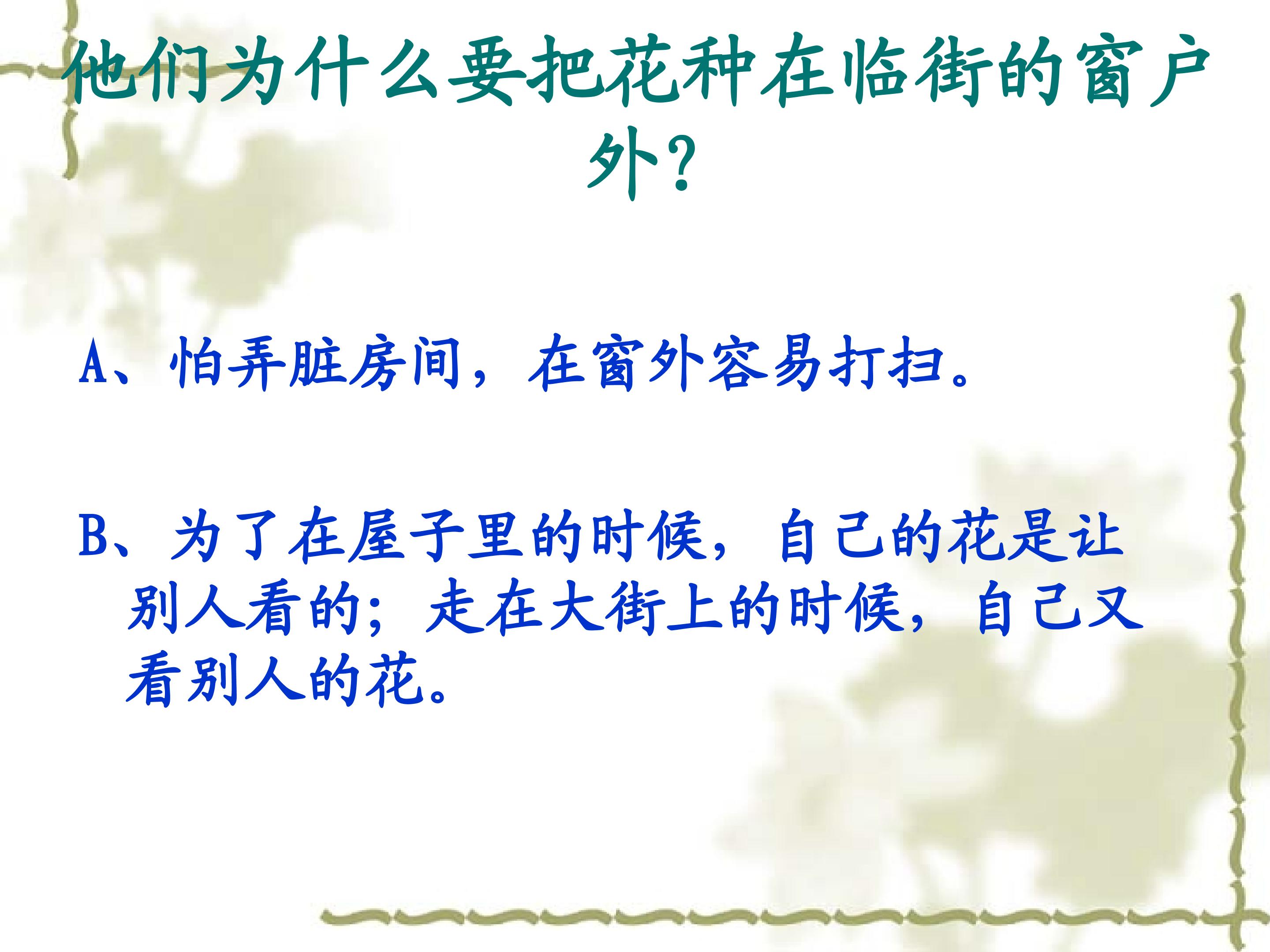 他们为什么要把花种在临街的窗户外?

A、怕弄脏房间，在窗外容易打扫。

B、为了在屋子里的时候，自己的花是让别人看的;走在大街上的时候，自己又看别人的花。